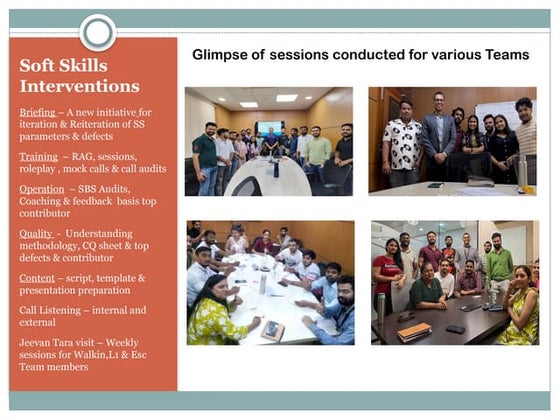 Soft Skills Interventions

Briefing – A new initiative for iteration & Reiteration of SS parameters & defects

Training – RAG, sessions, roleplay , mock calls & call audits

Operation – SBS Audits, Coaching & feedback basis top contributor

Quality - Understanding methodology, CQ sheet & top defects & contributor

Content – script, template & presentation preparation

Call Listening – internal and external

Jeevan Tara visit – Weekly sessions for Walkin,L1 & Esc Team members

Glimpse of sessions conducted for various Teams